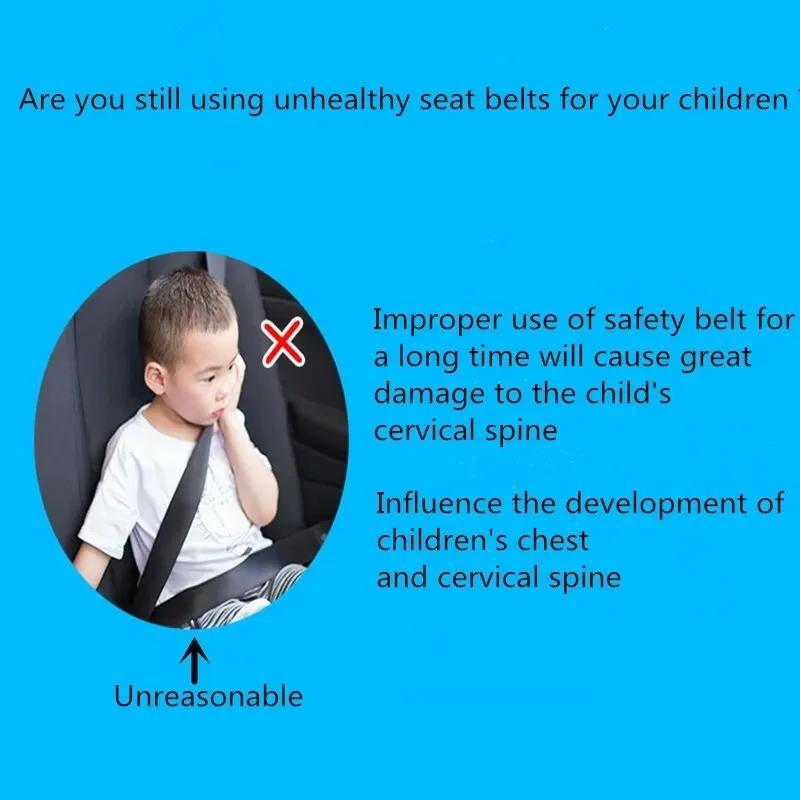 Are you still using unhealthy seat belts for your children

Improper use of safety belt for a long time will cause great damage to the child's cervical spine

Influence the development of children's chest and cervical spine

Unreasonable